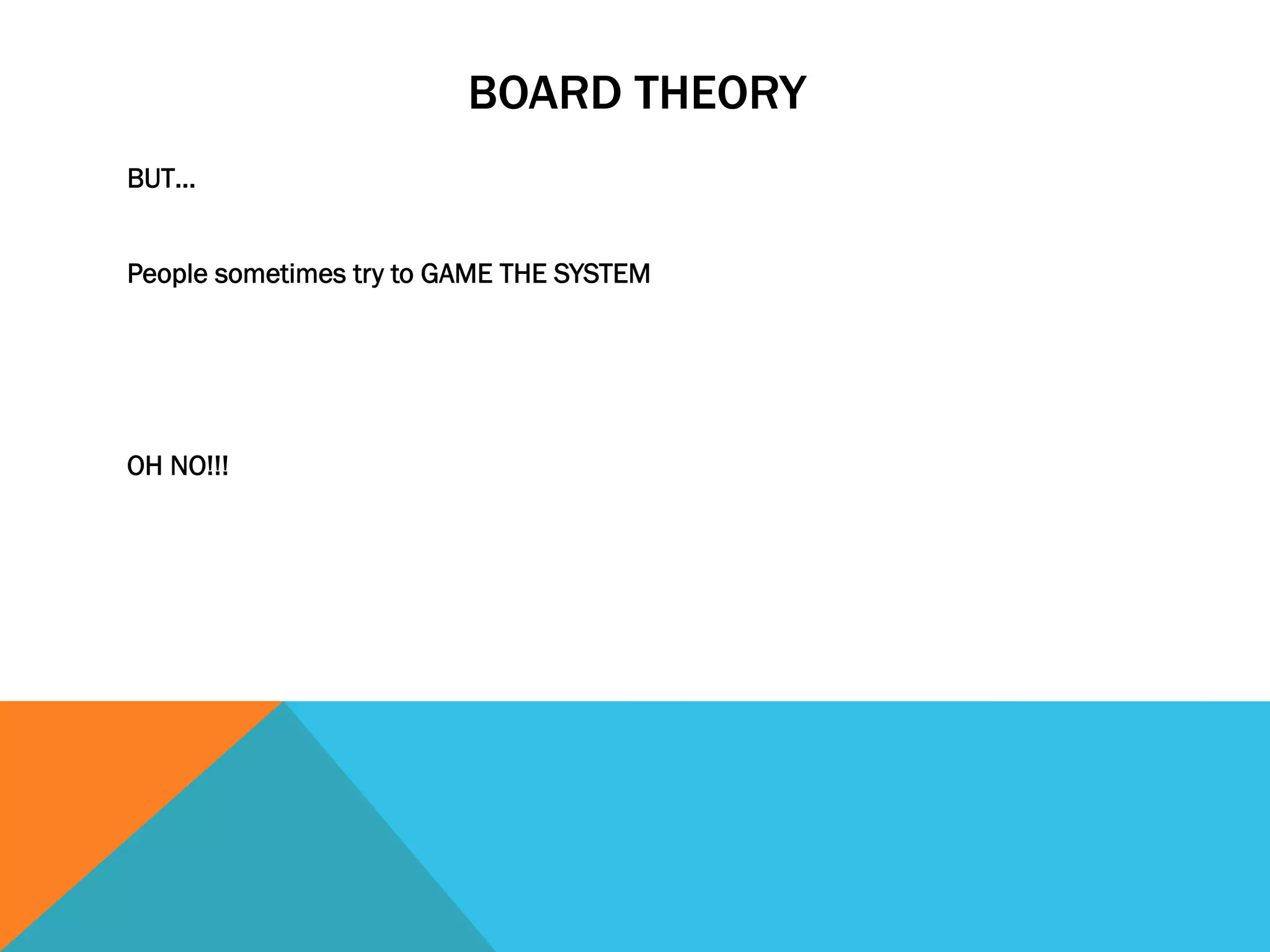 BOARD THEORY

BUT…

People sometimes try to GAME THE SYSTEM

OH NO!!!